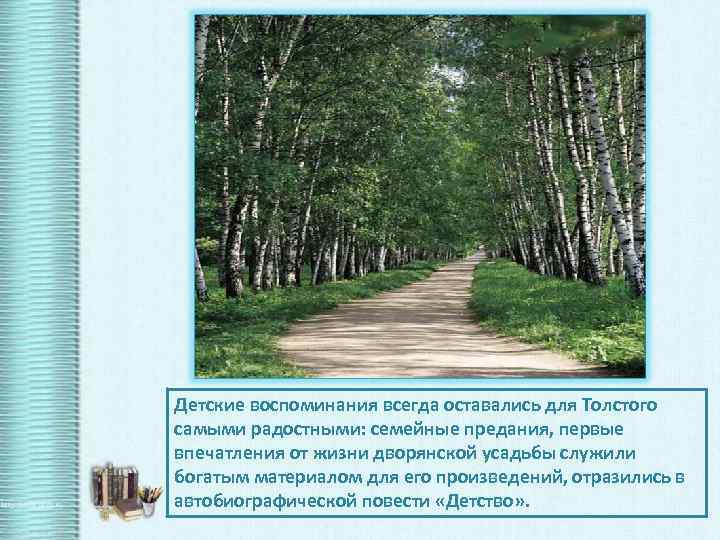 Детские воспоминания всегда оставались для Толстого самыми радостными: семейные предания, первые впечатления от жизни дворянской усадьбы служили богатым материалом для его произведений, отразились в автобиографической повести «Детство».